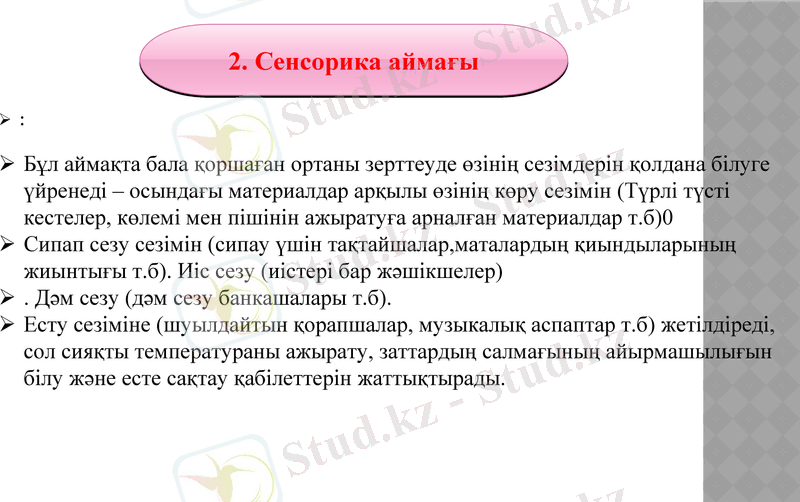 2. Сенсорика аймағы

➢ :

➢ Бұл аймақта бала қоршаған ортаны зерттеуде өзінің сезімдерін қолдана білуге үйренеді – осындағы материалдар арқылы өзінің көру сезімін (Түрлі түсті кестелер, көлемі мен пішінін ажыратуға арналған материалдар т.б)0

➢ Сипап сезу сезімін (сипау үшін тақтайшалар,маталардың қиындыларының жиынтығы т.б). Иіс сезу (иістері бар жәшікшелер)

➢ . Дәм сезу (дәм сезу банкашалары т.б).

➢ Есту сезіміне (шуылдайтын қорапшалар, музыкалық аспаптар т.б) жетілдіреді, сол сияқты температураны ажырату, заттардың салмағының айырмашылығын білу және есте сақтау қабілеттерін жаттықтырады.

Stud.kz - Stud.kz